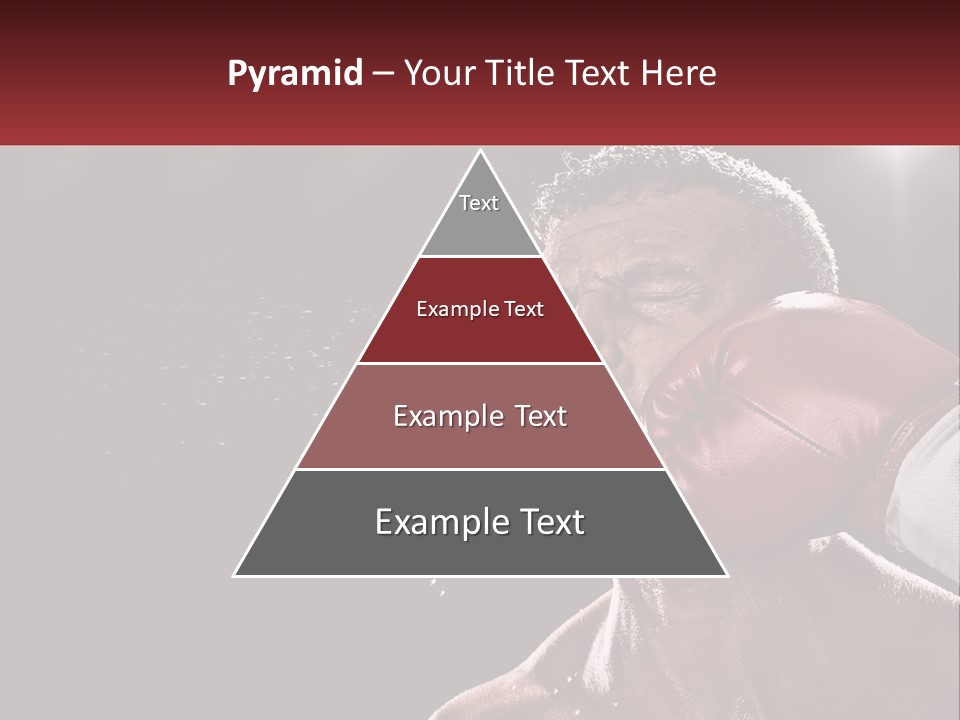 Pyramid – Your Title Text Here

Text

Example Text

Example Text

Example Text